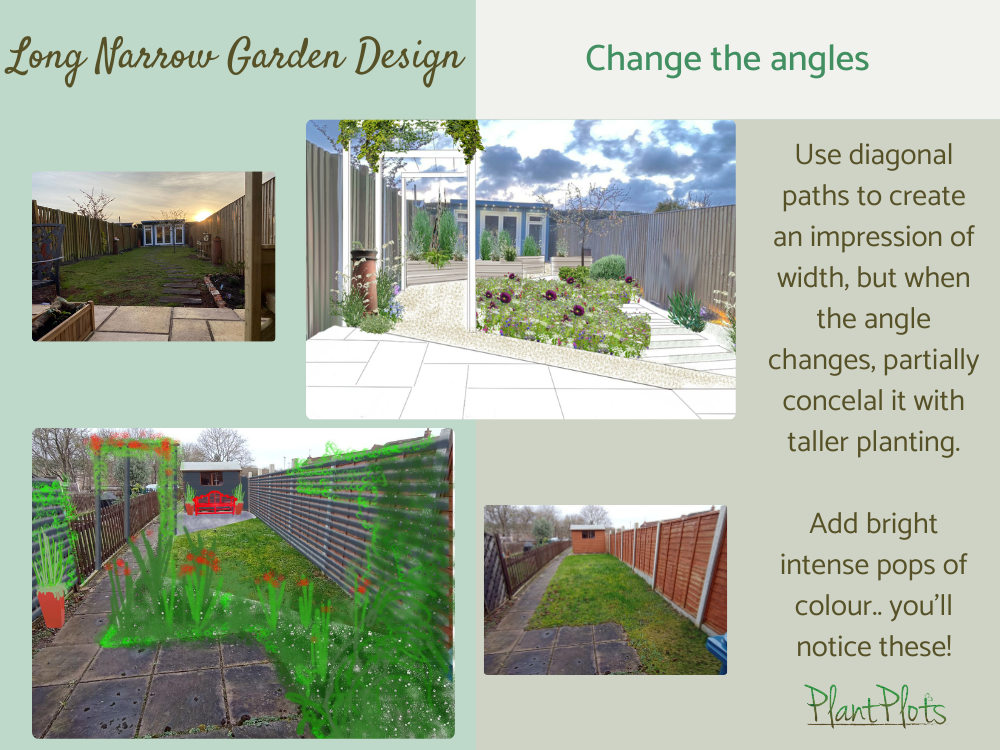 Long Narrow Garden Design

Change the angles

Use diagonal paths to create an impression of width, but when the angle changes, partially concelal it with taller planting.

Add bright intense pops of colour.. you'll notice these!

PlantPlots